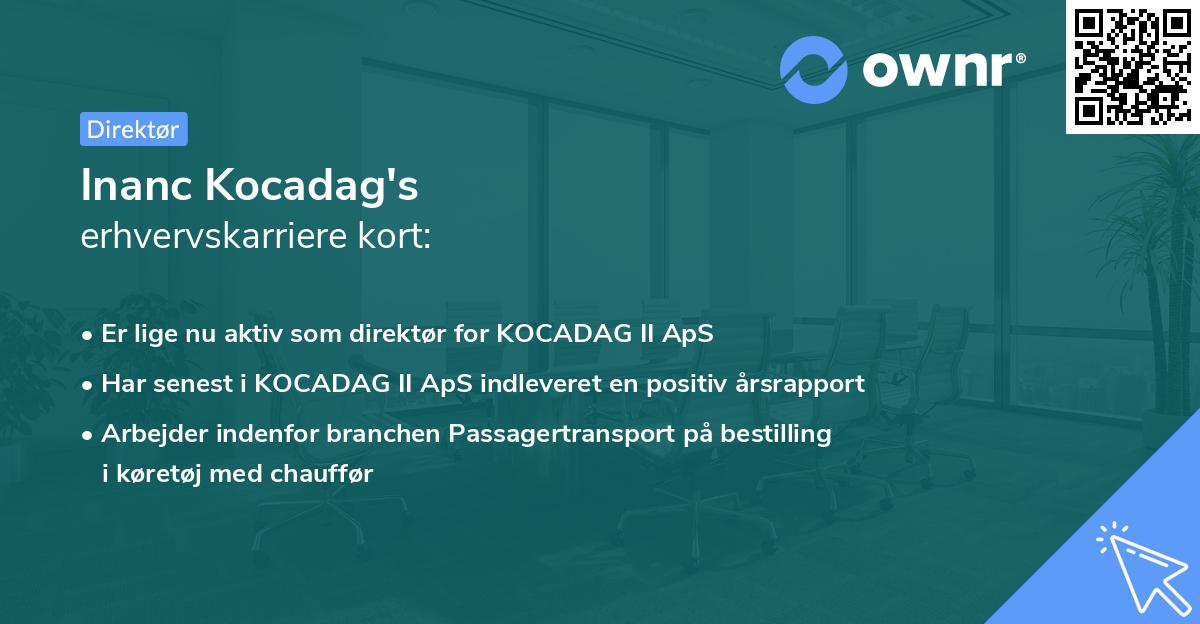 ownr®

Direktør

Inanc Kocadag's
erhvervskarriere kort:

• Er lige nu aktiv som direktør for KOCADAG II ApS
• Har senest i KOCADAG II ApS indleveret en positiv årsrapport
• Arbejder indenfor branchen Passagertransport på bestilling i køretøj med chauffør